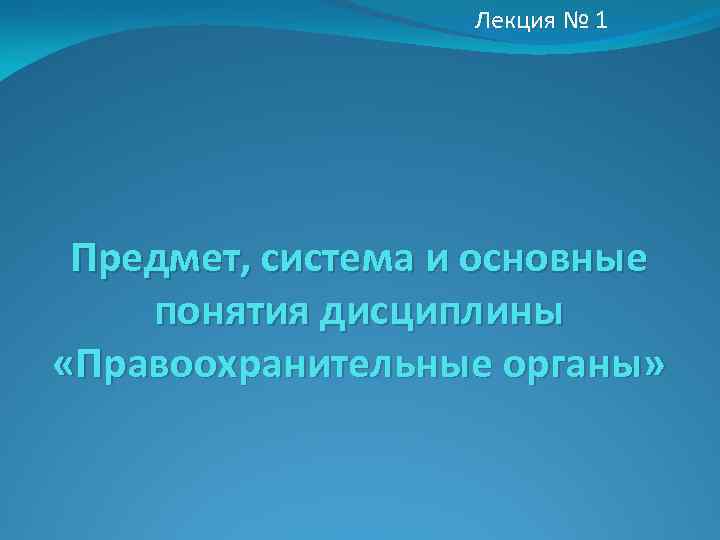 Лекция № 1

Предмет, система и основные понятия дисциплины «Правоохранительные органы»